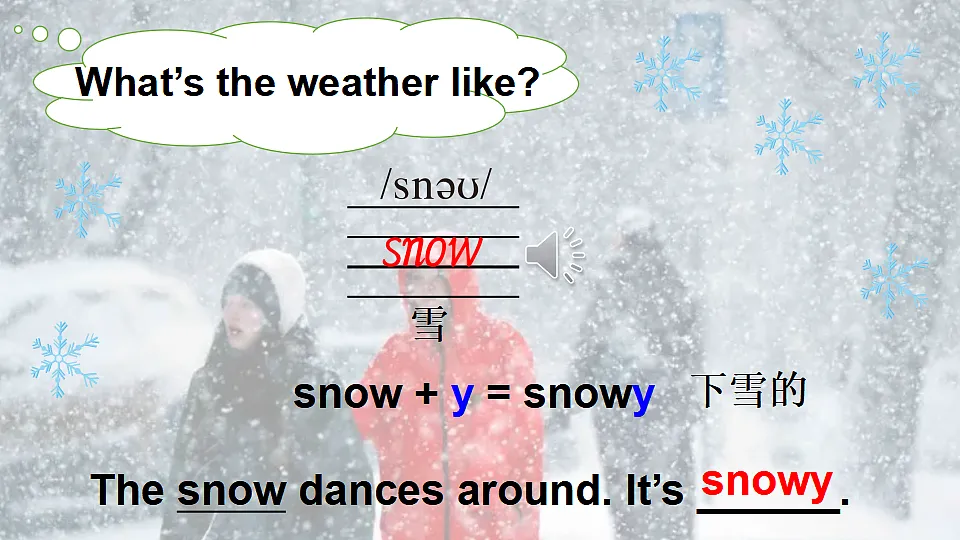 What's the weather like?

/snəʊ/

snow

雪

snow + y = snowy 下雪的

The snow dances around. It's snowy.